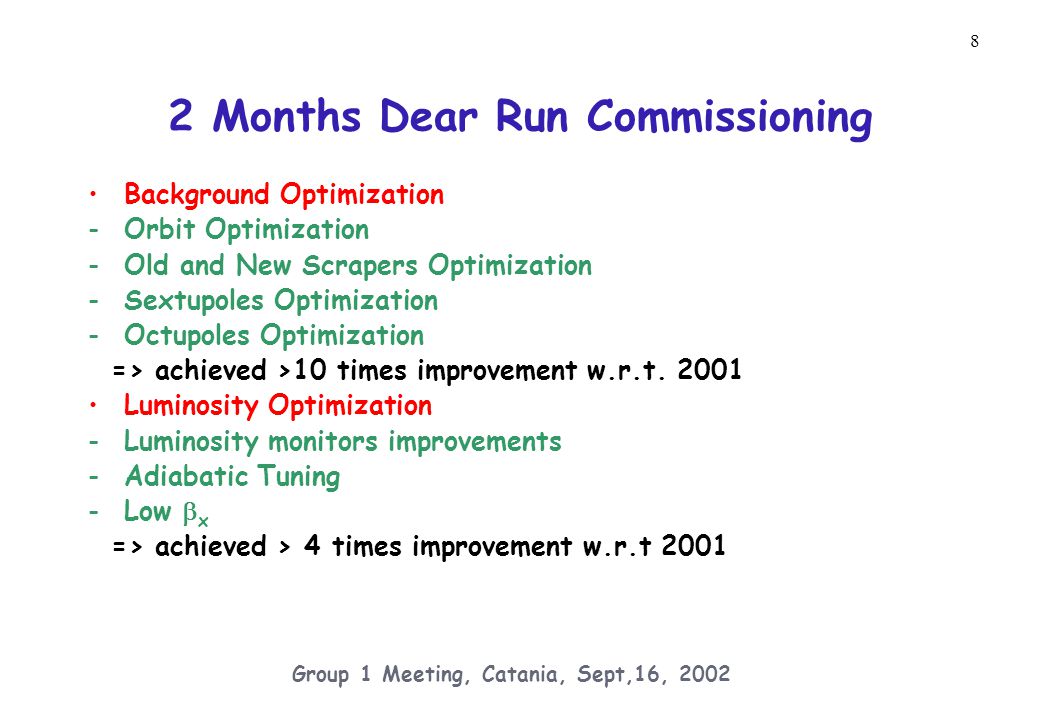 8

2 Months Dear Run Commissioning

• Background Optimization
- Orbit Optimization
- Old and New Scrapers Optimization
- Sextupoles Optimization
- Octupoles Optimization
=> achieved >10 times improvement w.r.t. 2001
• Luminosity Optimization
- Luminosity monitors improvements
- Adiabatic Tuning
- Low $\beta_x$
=> achieved > 4 times improvement w.r.t 2001

Group 1 Meeting, Catania, Sept,16, 2002